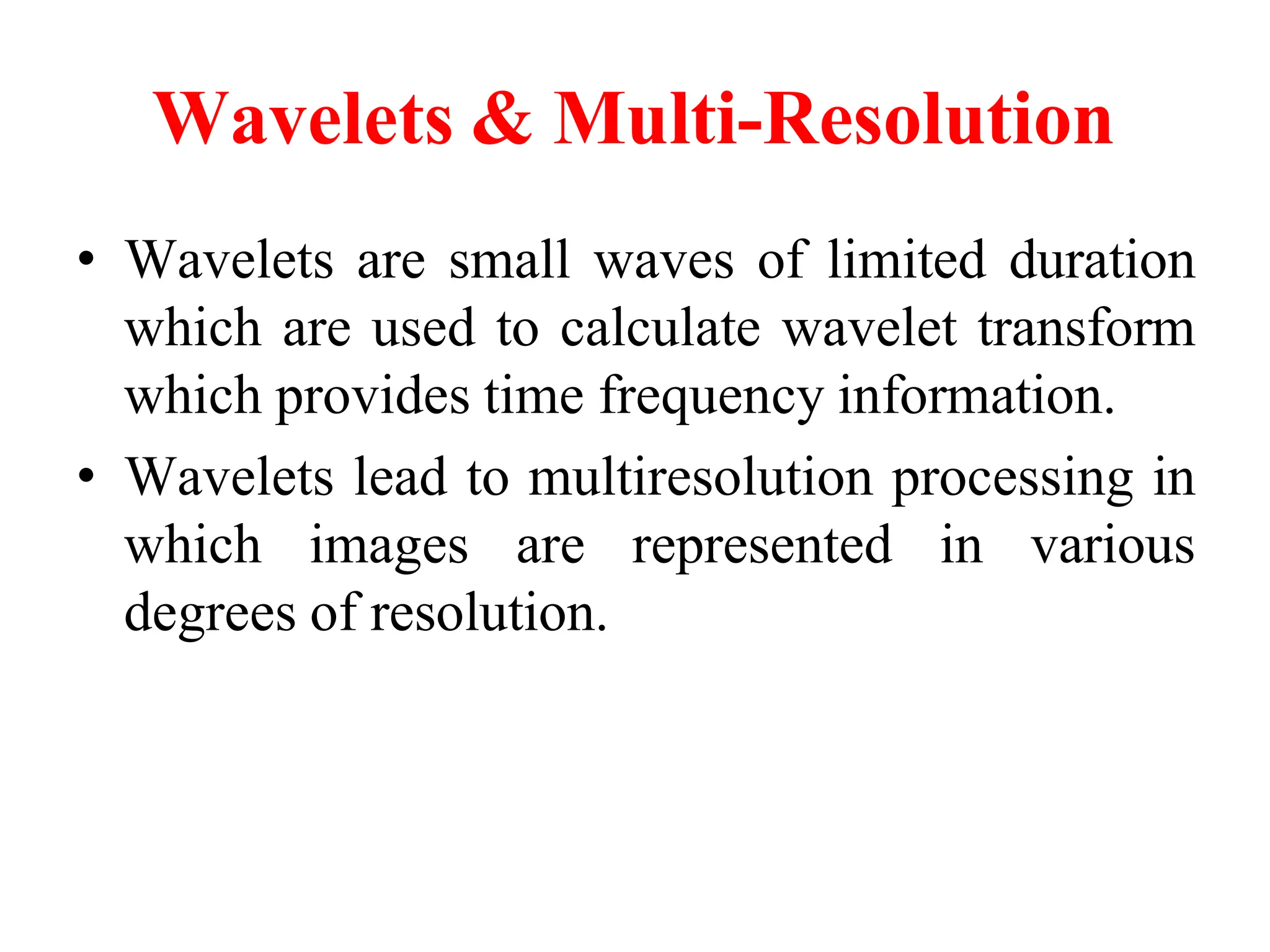 Wavelets & Multi-Resolution

• Wavelets are small waves of limited duration which are used to calculate wavelet transform which provides time frequency information.

• Wavelets lead to multiresolution processing in which images are represented in various degrees of resolution.